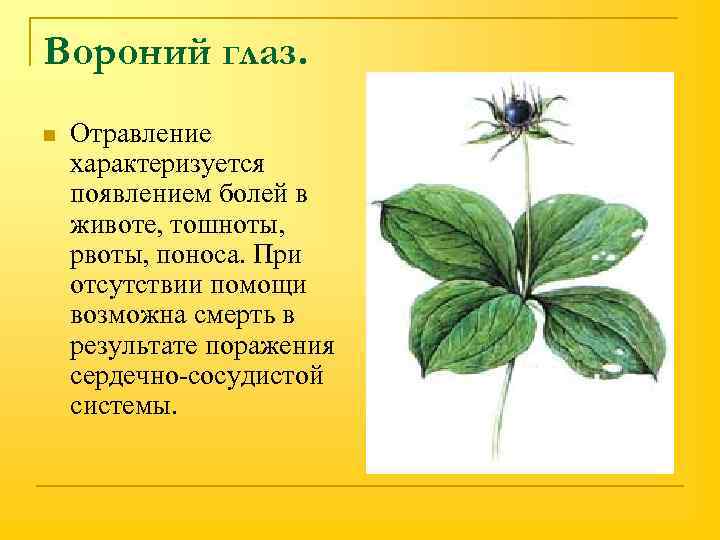 Вороний глаз.

Отравление характеризуется появлением болей в животе, тошноты, рвоты, поноса. При отсутствии помощи возможна смерть в результате поражения сердечно-сосудистой системы.